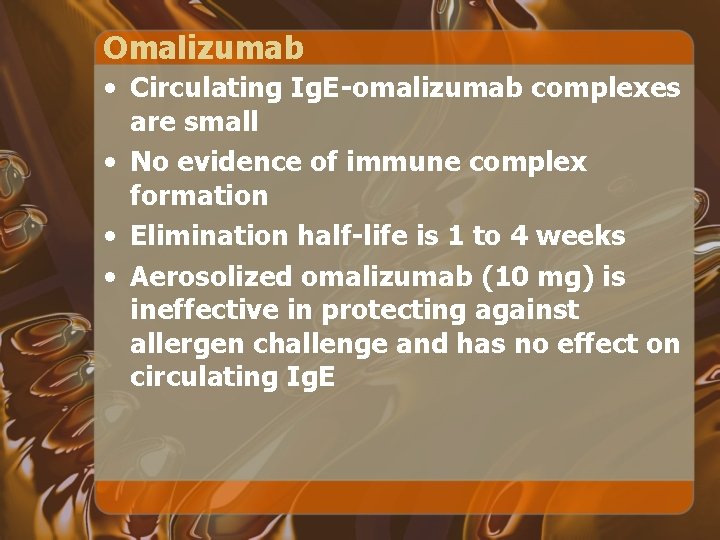 Omalizumab

• Circulating IgE-omalizumab complexes are small
• No evidence of immune complex formation
• Elimination half-life is 1 to 4 weeks
• Aerosolized omalizumab (10 mg) is ineffective in protecting against allergen challenge and has no effect on circulating IgE